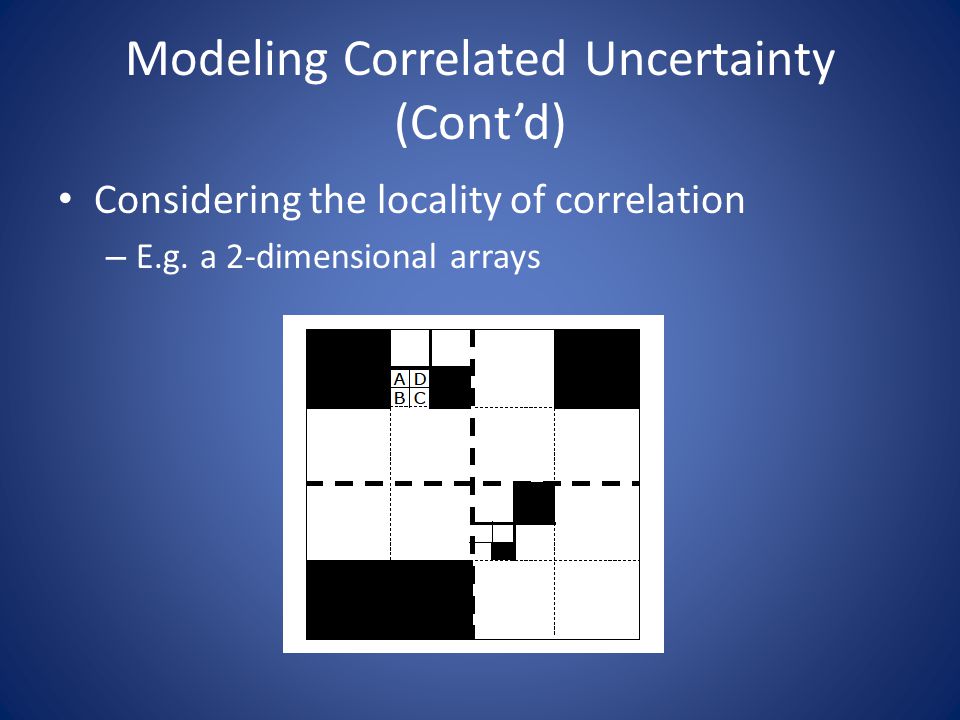 Modeling Correlated Uncertainty (Cont’d)

• Considering the locality of correlation

– E.g. a 2-dimensional arrays

A D
B C